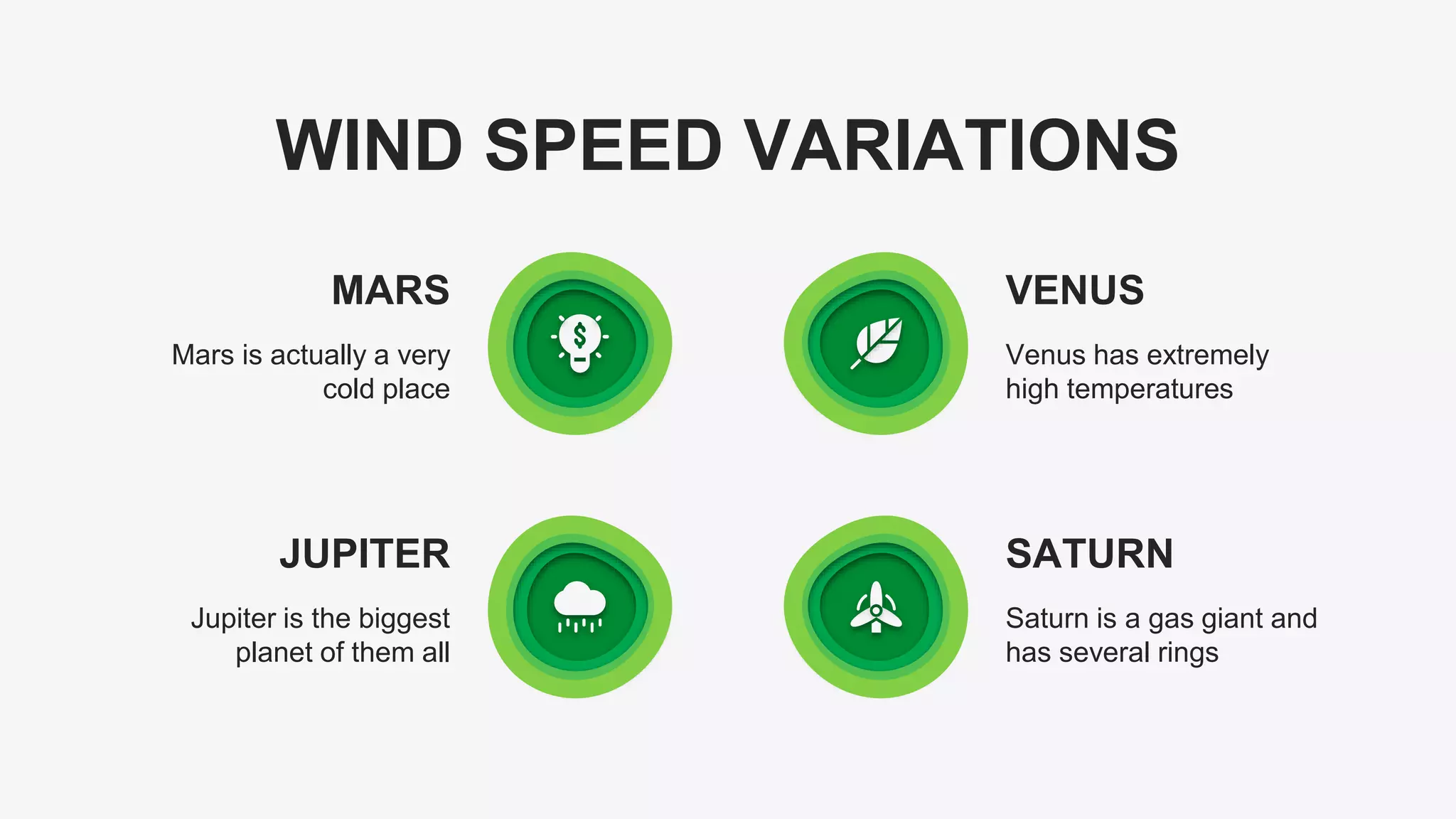 WIND SPEED VARIATIONS

MARS

Mars is actually a very cold place

VENUS

Venus has extremely high temperatures

JUPITER

Jupiter is the biggest planet of them all

SATURN

Saturn is a gas giant and has several rings